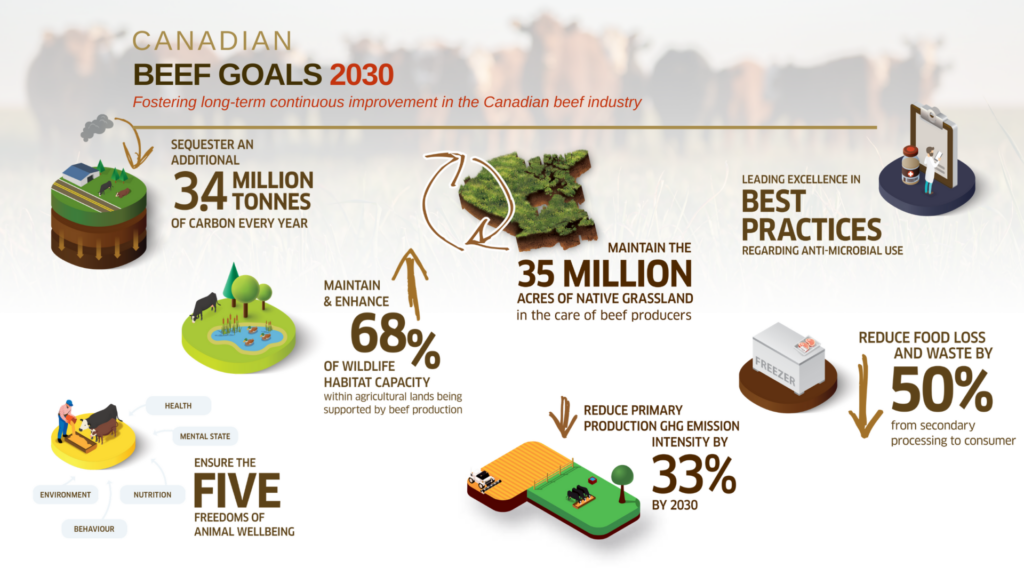 CANADIAN
BEEF GOALS 2030
Fostering long-term continuous improvement in the Canadian beef industry

SEQUESTER AN ADDITIONAL 3.4 MILLION TONNES OF CARBON EVERY YEAR

MAINTAIN THE 35 MILLION ACRES OF NATIVE GRASSLAND in the care of beef producers

LEADING EXCELLENCE IN BEST PRACTICES REGARDING ANTI-MICROBIAL USE

MAINTAIN & ENHANCE 68% OF WILDLIFE HABITAT CAPACITY within agricultural lands being supported by beef production

FREEZER

REDUCE FOOD LOSS AND WASTE BY 50% from secondary processing to consumer

HEALTH
MENTAL STATE
ENVIRONMENT
NUTRITION
BEHAVIOUR

ENSURE THE FIVE FREEDOMS OF ANIMAL WELLBEING

REDUCE PRIMARY PRODUCTION GHG EMISSION INTENSITY BY 33% BY 2030